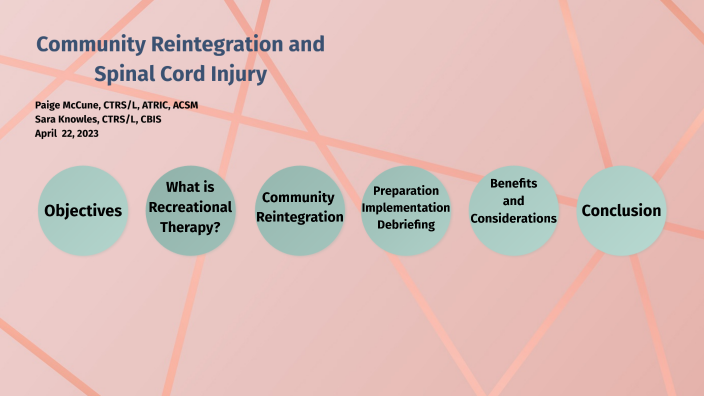 Community Reintegration and Spinal Cord Injury

Paige McCune, CTRS/L, ATRIC, ACSM
Sara Knowles, CTRS/L, CBIS
April 22, 2023

Objectives

What is Recreational Therapy?

Community Reintegration

Preparation
Implementation
Debriefing

Benefits and Considerations

Conclusion